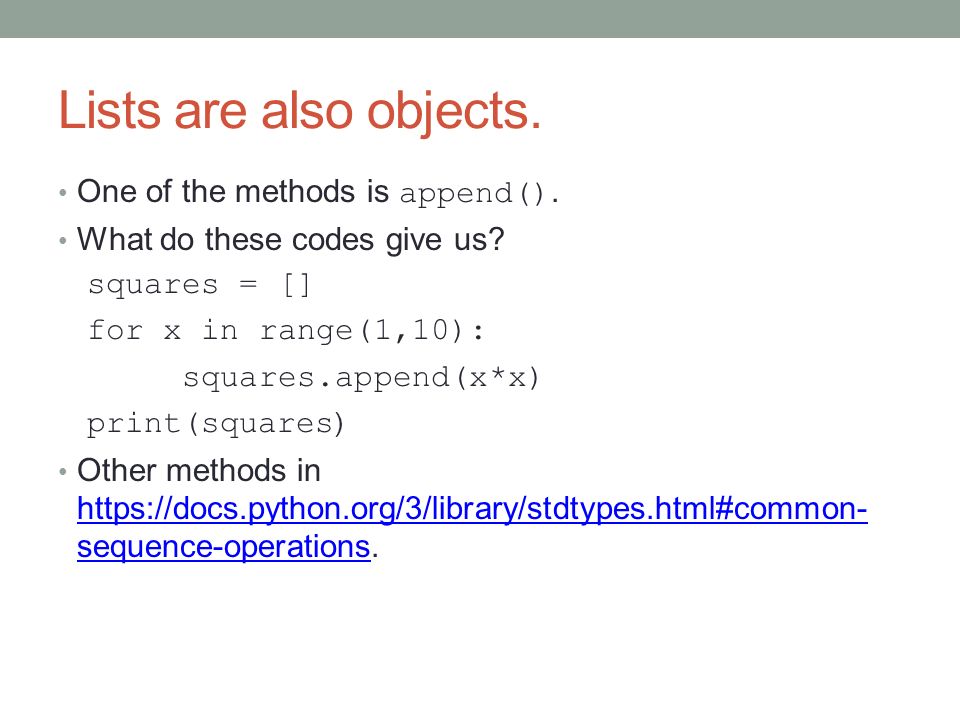 Lists are also objects.

• One of the methods is append().

• What do these codes give us?

squares = []
for x in range(1,10):
    squares.append(x*x)
print(squares)

• Other methods in https://docs.python.org/3/library/stdtypes.html#common-sequence-operations.